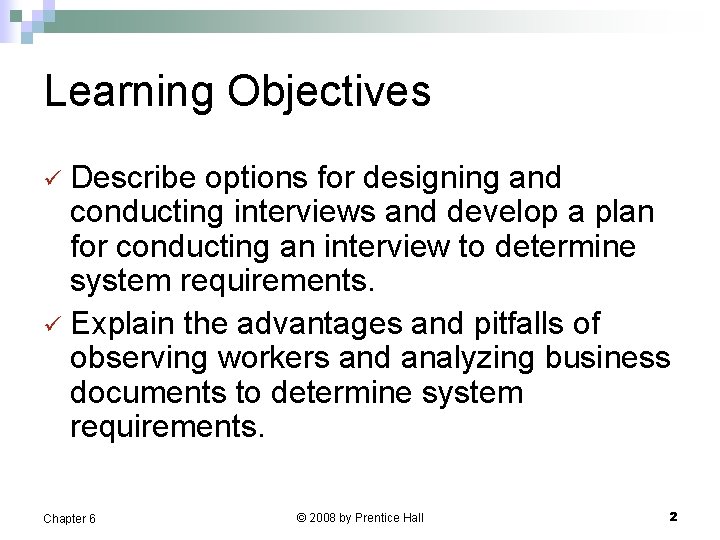 Learning Objectives

✓ Describe options for designing and conducting interviews and develop a plan for conducting an interview to determine system requirements.

✓ Explain the advantages and pitfalls of observing workers and analyzing business documents to determine system requirements.

Chapter 6

© 2008 by Prentice Hall

2